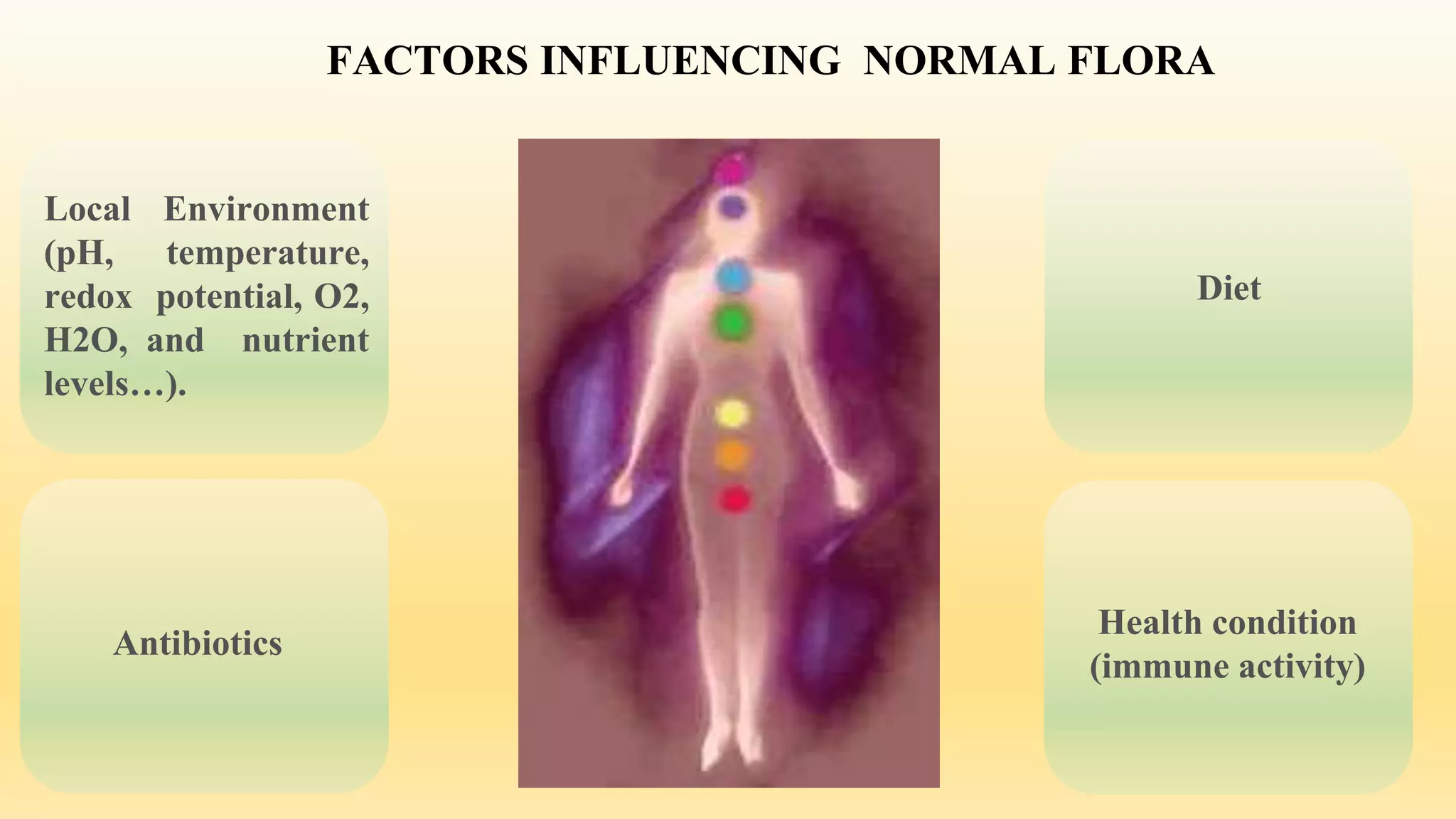 FACTORS INFLUENCING NORMAL FLORA

Local Environment (pH, temperature, redox potential, O2, H2O, and nutrient levels…).

Antibiotics

Diet

Health condition (immune activity)